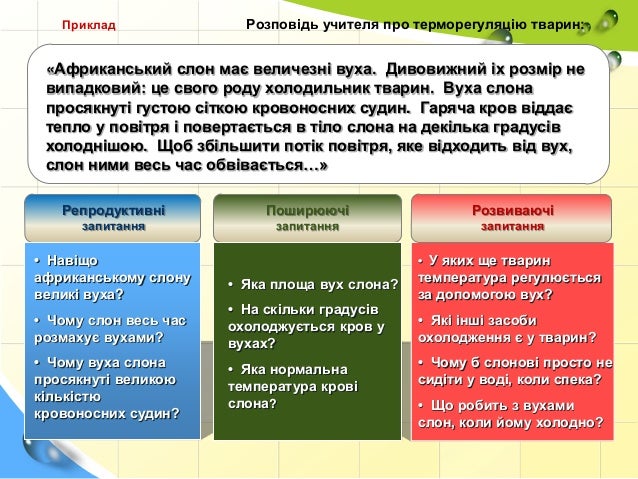 Приклад

Розповідь учителя про терморегуляцію тварин:

«Африканський слон має величезні вуха. Дивовижний їх розмір не випадковий: це свого роду холодильник тварин. Вуха слона просякнуті густою сіткою кровоносних судин. Гаряча кров віддає тепло у повітря і повертається в тіло слона на декілька градусів холоднішою. Щоб збільшити потік повітря, яке відходить від вух, слон ними весь час обвівається…»

Репродуктивні запитання

• Навіщо африканському слону великі вуха?

• Чому слон весь час розмахує вухами?

• Чому вуха слона просякнуті великою кількістю кровоносних судин?

Поширюючі запитання

• Яка площа вух слона?

• На скільки градусів охолоджується кров у вухах?

• Яка нормальна температура крові слона?

Розвиваючі запитання

• У яких ще тварин температура регулюється за допомогою вух?

• Які інші засоби охолодження є у тварин?

• Чому б слонові просто не сидіти у воді, коли спека?

• Що робить з вухами слон, коли йому холодно?